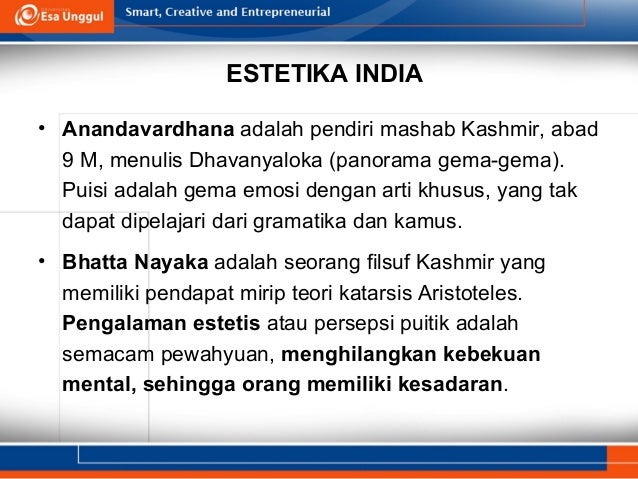 Esa Unggul

Smart, Creative and Entrepreneurial

ESTETIKA INDIA

• Anandavardhana adalah pendiri mashab Kashmir, abad 9 M, menulis Dhavanyaloka (panorama gema-gema). Puisi adalah gema emosi dengan arti khusus, yang tak dapat dipelajari dari gramatika dan kamus.

• Bhatta Nayaka adalah seorang filsuf Kashmir yang memiliki pendapat mirip teori katarsis Aristoteles. Pengalaman estetis atau persepsi puitik adalah semacam pewahyuan, menghilangkan kebekuan mental, sehingga orang memiliki kesadaran.